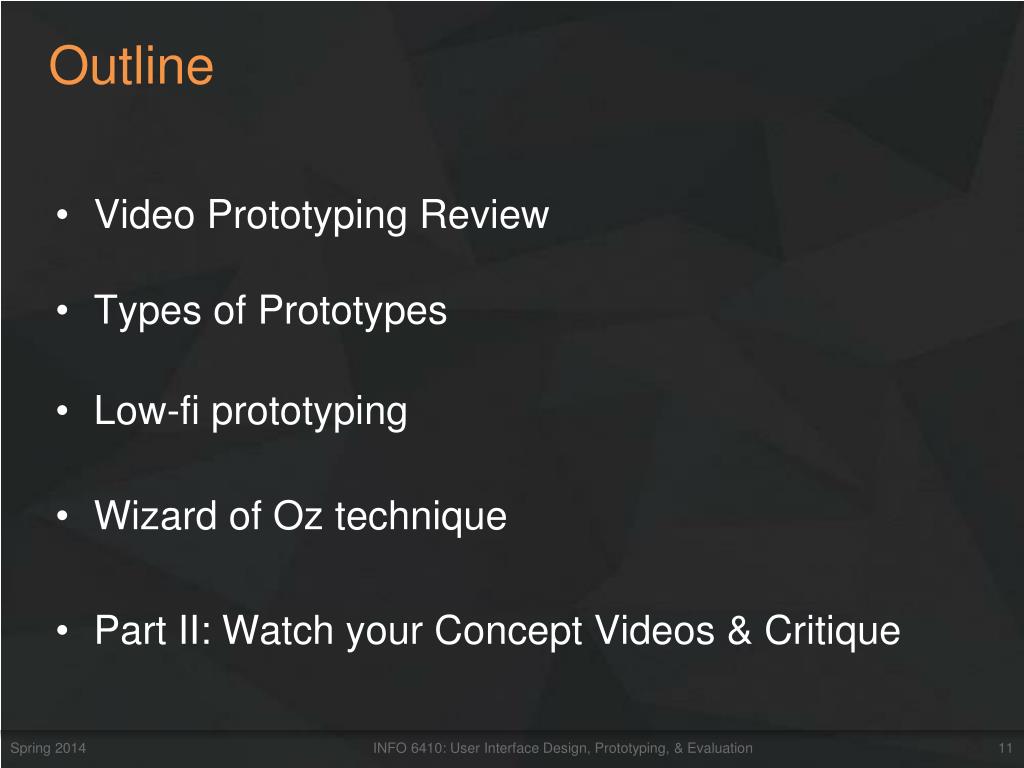 Outline

• Video Prototyping Review

• Types of Prototypes

• Low-fi prototyping

• Wizard of Oz technique

• Part II: Watch your Concept Videos & Critique

Spring 2014

INFO 6410: User Interface Design, Prototyping, & Evaluation

11